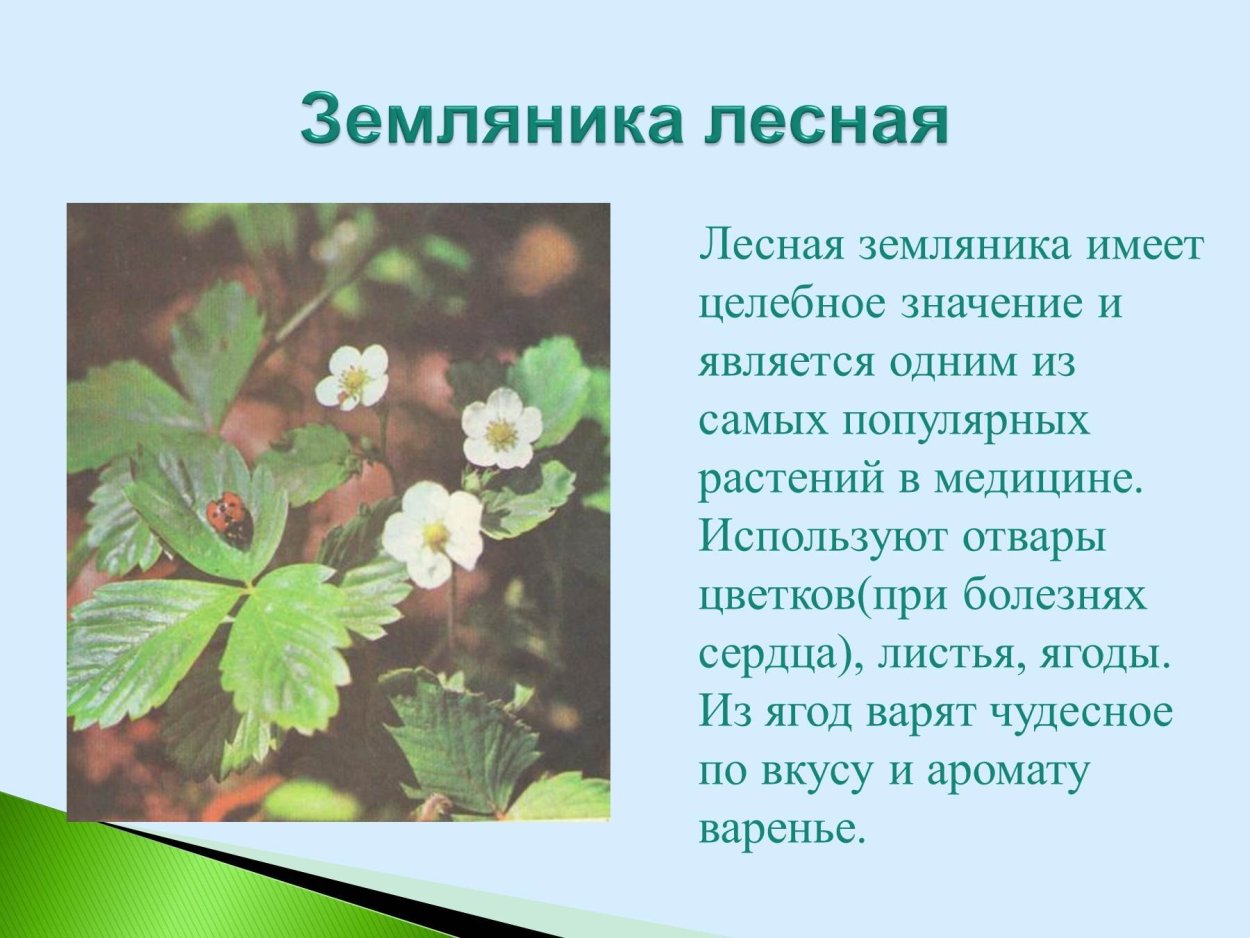 Земляника лесная

Лесная земляника имеет целебное значение и является одним из самых популярных растений в медицине. Используют отвары цветков(при болезнях сердца), листья, ягоды. Из ягод варят чудесное по вкусу и аромату варенье.